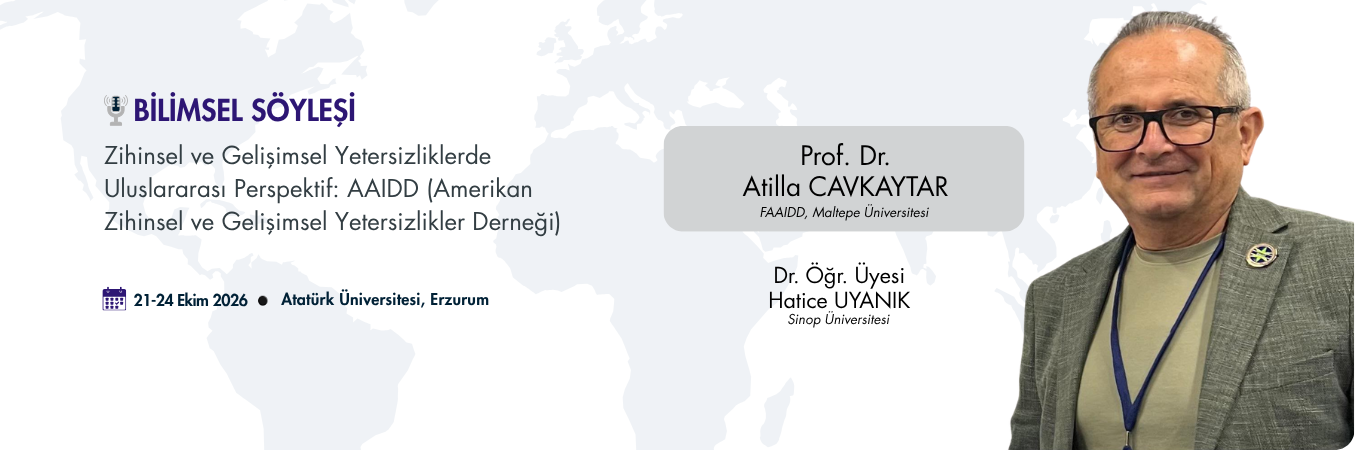 BİLİMSEL SÖYLEŞİ

Zihinsel ve Gelişimsel Yetersizliklerde Uluslararası Perspektif: AAIDD (Amerikan Zihinsel ve Gelişimsel Yetersizlikler Derneği)

21-24 Ekim 2026 ● Atatürk Üniversitesi, Erzurum

Prof. Dr.
Atilla CAVKAYTAR
FAAIDD, Maltepe Üniversitesi

Dr. Öğr. Üyesi
Hatice UYANIK
Sinop Üniversitesi